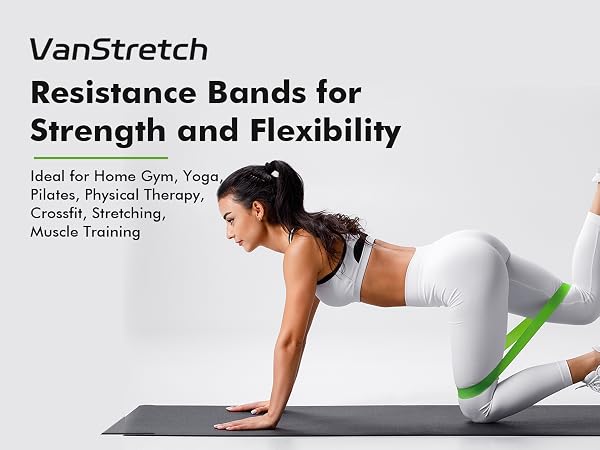 VanStretch

Resistance Bands for Strength and Flexibility

Ideal for Home Gym, Yoga, Pilates, Physical Therapy, Crossfit, Stretching, Muscle Training